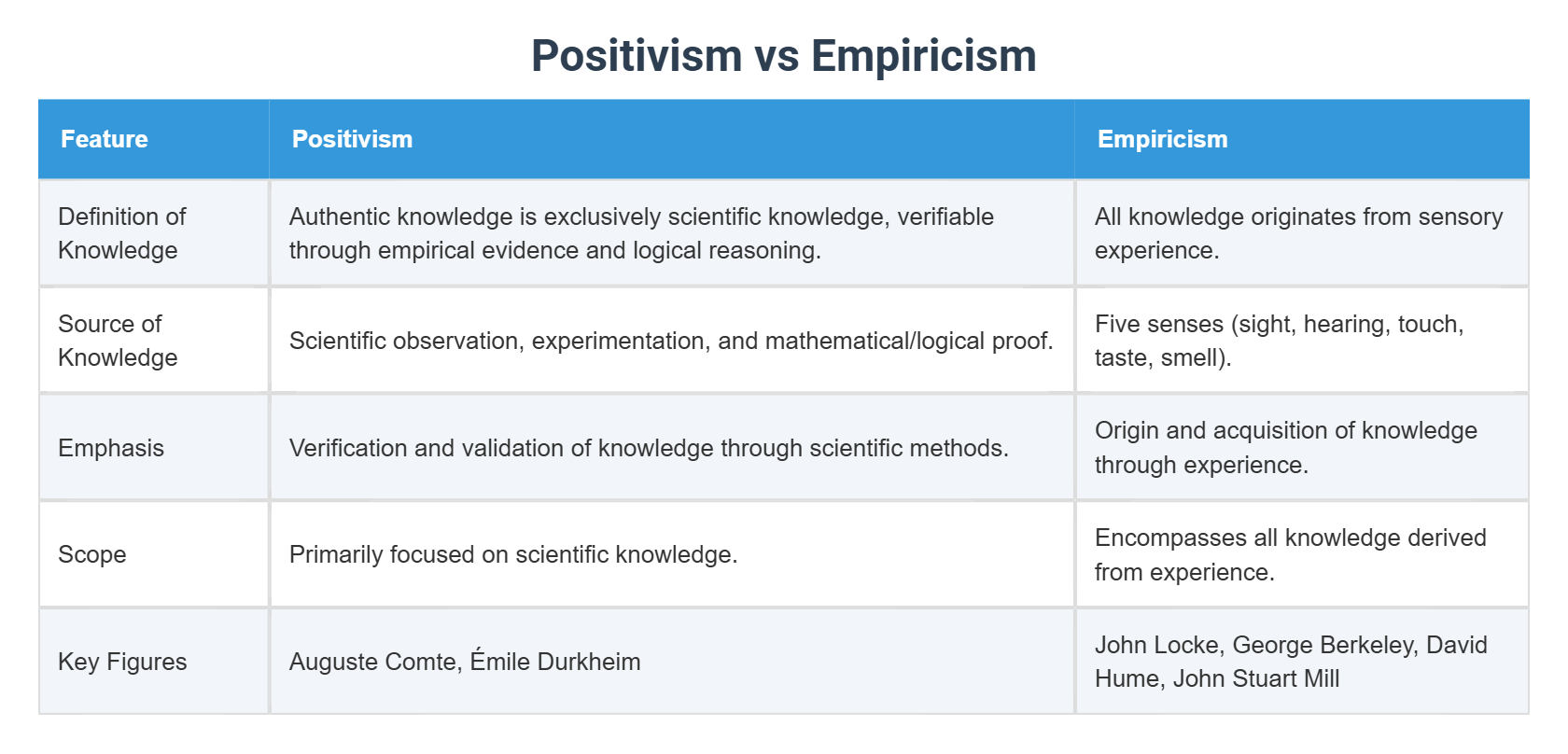 Positivism vs Empiricism

| Feature | Positivism | Empiricism |
|---|---|---|
| Definition of Knowledge | Authentic knowledge is exclusively scientific knowledge, verifiable through empirical evidence and logical reasoning. | All knowledge originates from sensory experience. |
| Source of Knowledge | Scientific observation, experimentation, and mathematical/logical proof. | Five senses (sight, hearing, touch, taste, smell). |
| Emphasis | Verification and validation of knowledge through scientific methods. | Origin and acquisition of knowledge through experience. |
| Scope | Primarily focused on scientific knowledge. | Encompasses all knowledge derived from experience. |
| Key Figures | Auguste Comte, Émile Durkheim | John Locke, George Berkeley, David Hume, John Stuart Mill |